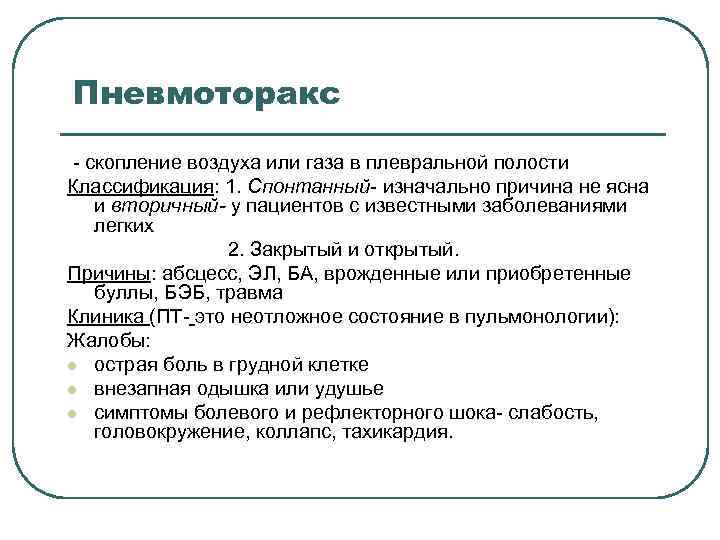 Пневмоторакс

- скопление воздуха или газа в плевральной полости

Классификация: 1. Спонтанный- изначально причина не ясна и вторичный- у пациентов с известными заболеваниями легких

2. Закрытый и открытый.

Причины: абсцесс, ЭЛ, БА, врожденные или приобретенные буллы, БЭБ, травма

Клиника (ПТ- это неотложное состояние в пульмонологии):

Жалобы:

- острая боль в грудной клетке
- внезапная одышка или удушье
- симптомы болевого и рефлекторного шока- слабость, головокружение, коллапс, тахикардия.